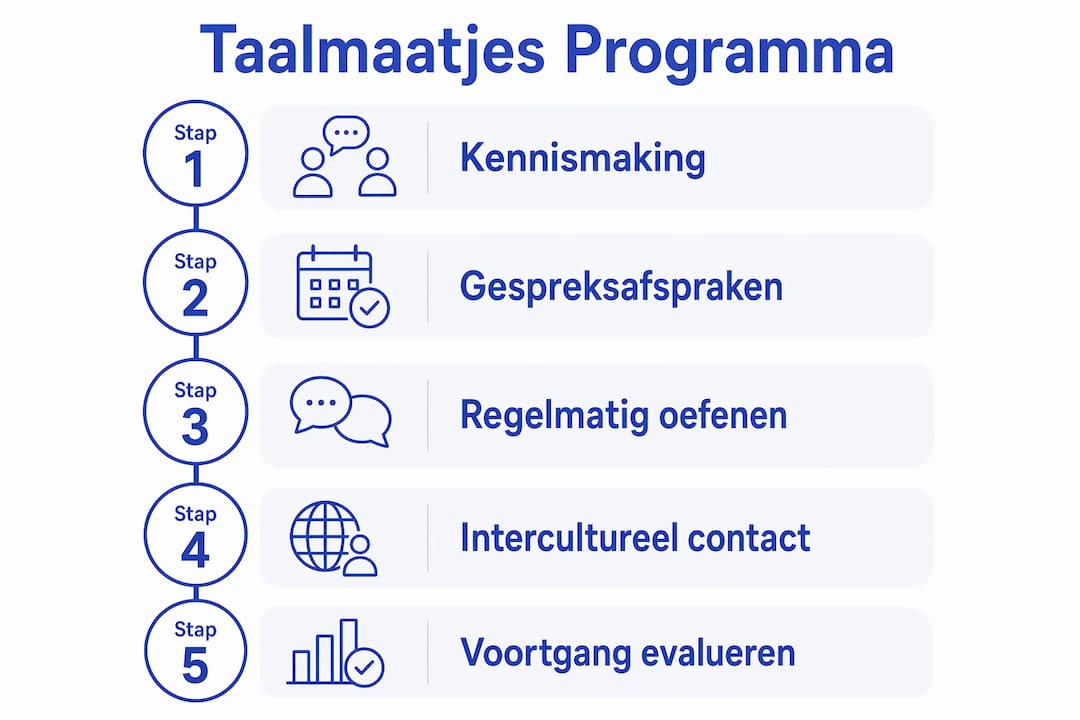 Taalmaatjes Programma

Stap 1
Kennismaking

Stap 2
Gespreksafspraken

Stap 3
Regelmatig oefenen

Stap 4
Intercultureel contact

Stap 5
Voortgang evalueren